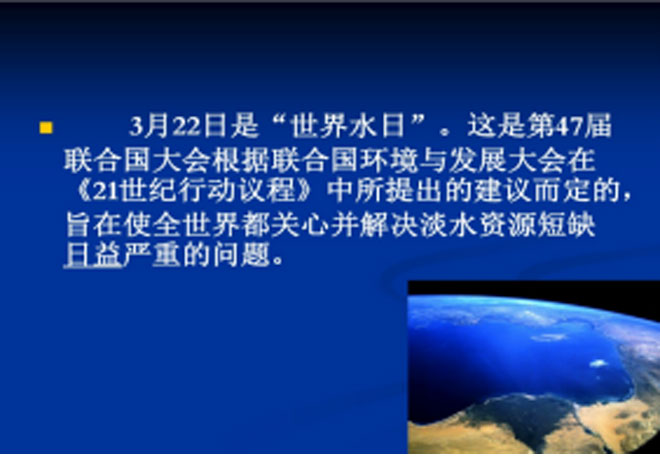 3月22日是“世界水日”。这是第47届联合国大会根据联合国环境与发展大会在《21世纪行动议程》中所提出的建议而定的，旨在使全世界都关心并解决淡水资源短缺日益严重的问题。